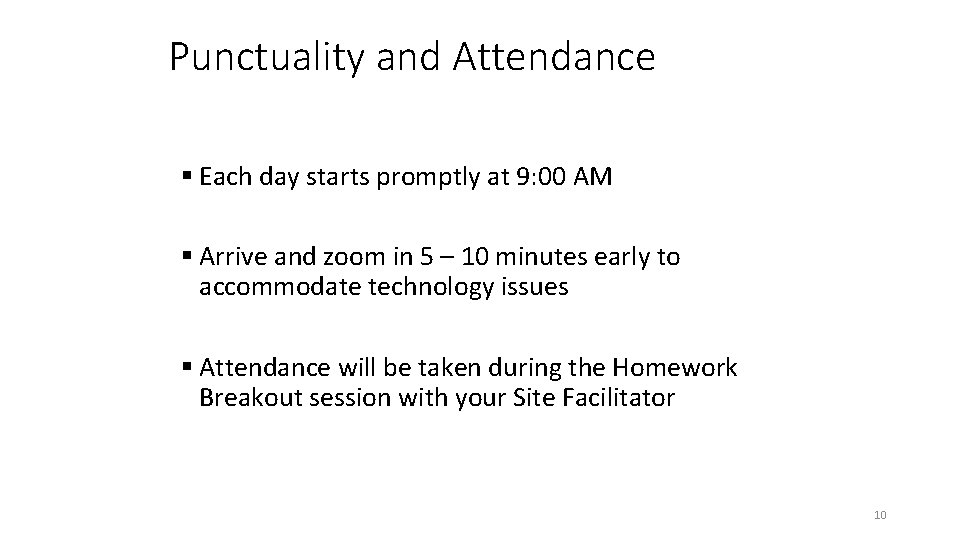 Punctuality and Attendance

▪ Each day starts promptly at 9:00 AM

▪ Arrive and zoom in 5 – 10 minutes early to accommodate technology issues

▪ Attendance will be taken during the Homework Breakout session with your Site Facilitator

10